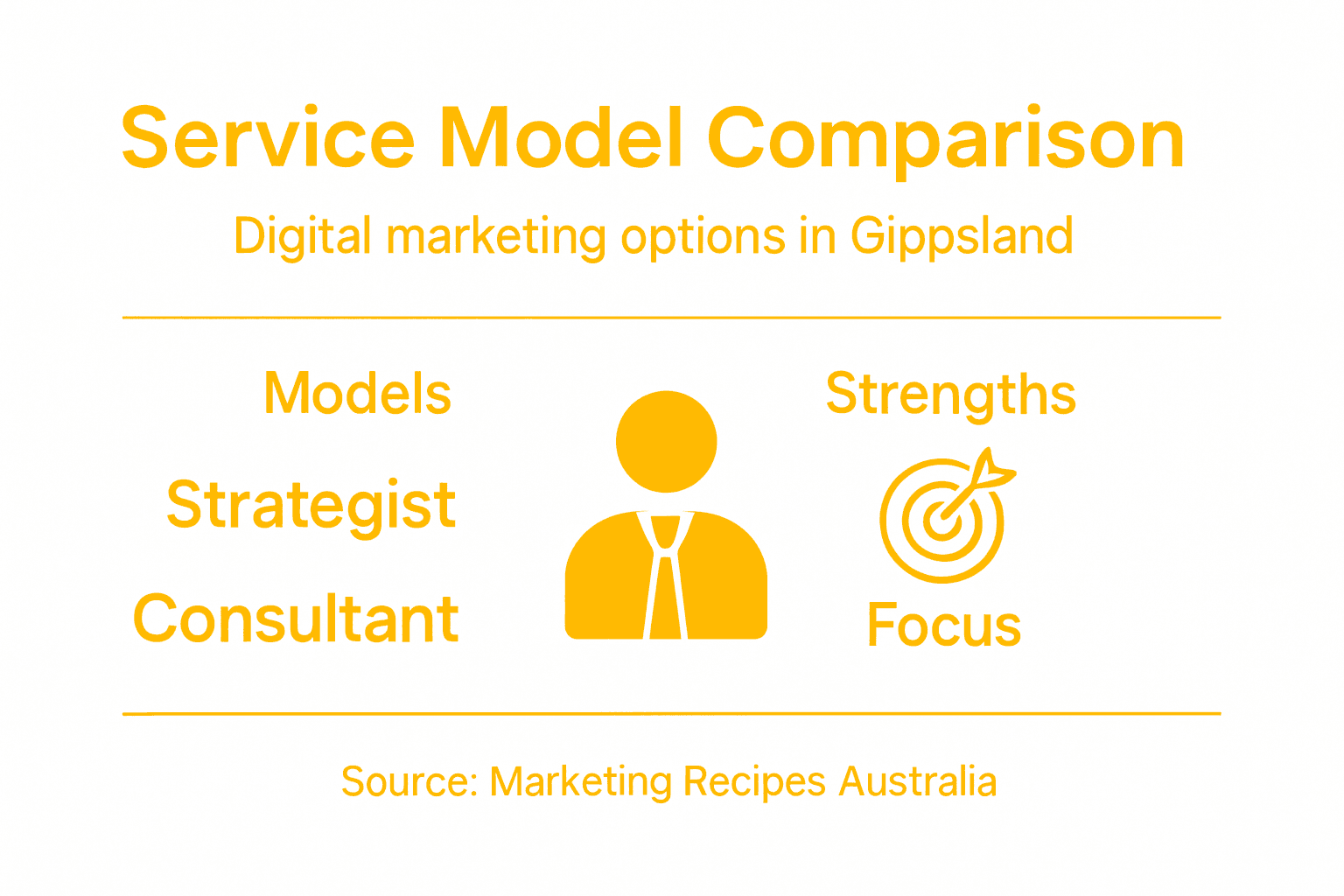 Service Model Comparison

Digital marketing options in Gippsland

Models

Strategist

Consultant

Strengths

Focus

Source: Marketing Recipes Australia